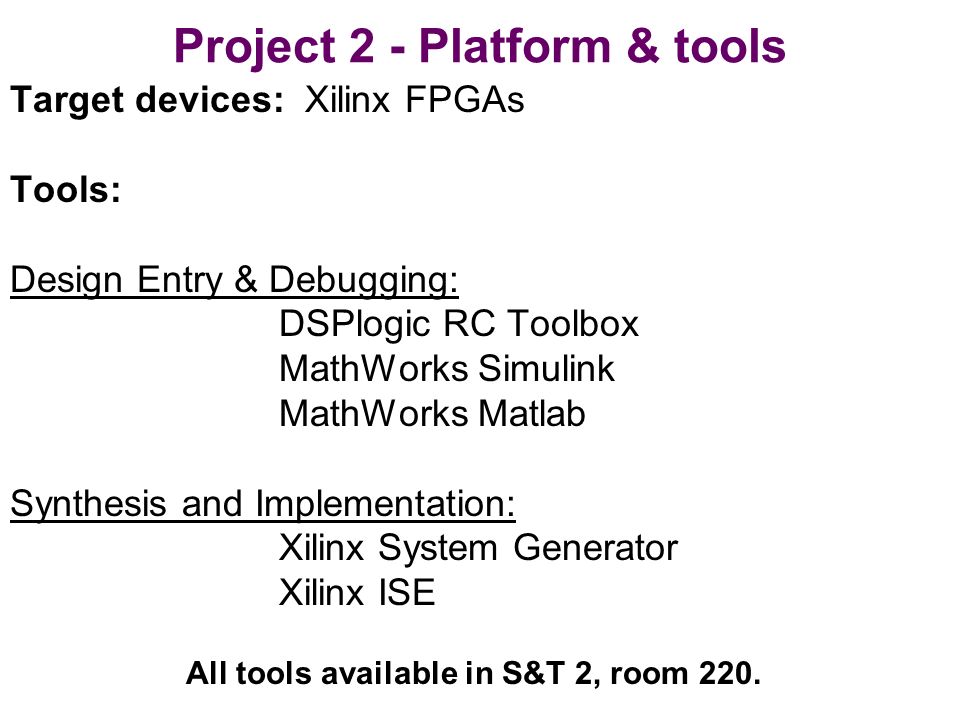 Project 2 - Platform & tools

Target devices: Xilinx FPGAs

Tools:

Design Entry & Debugging:
DSPlogic RC Toolbox
MathWorks Simulink
MathWorks Matlab

Synthesis and Implementation:
Xilinx System Generator
Xilinx ISE

All tools available in S&T 2, room 220.